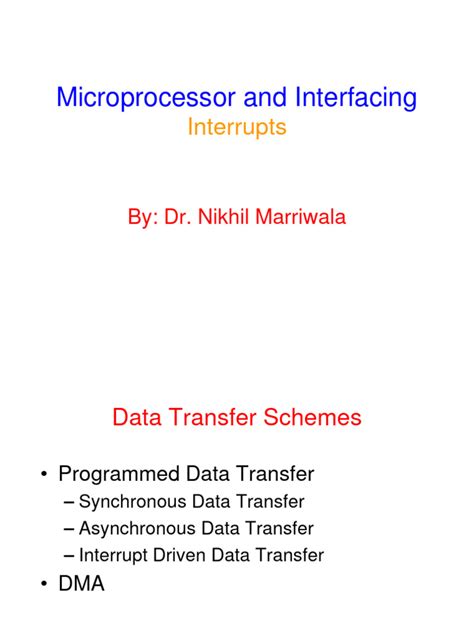 Microprocessor and Interfacing
Interrupts

By: Dr. Nikhil Marriwala

Data Transfer Schemes

• Programmed Data Transfer
– Synchronous Data Transfer
– Asynchronous Data Transfer
– Interrupt Driven Data Transfer
• DMA